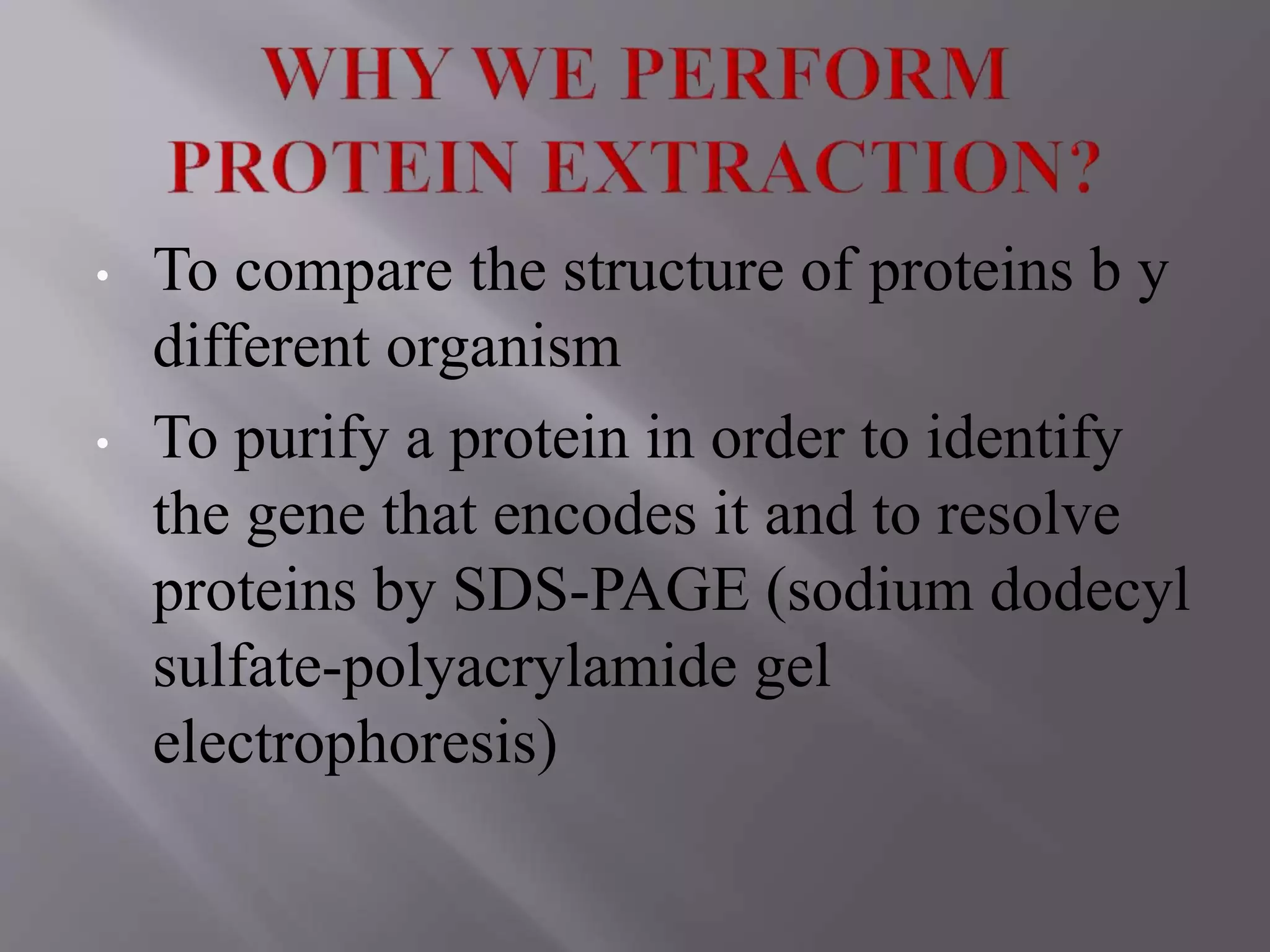 WHY WE PERFORM PROTEIN EXTRACTION?

• To compare the structure of proteins b y different organism

• To purify a protein in order to identify the gene that encodes it and to resolve proteins by SDS-PAGE (sodium dodecyl sulfate-polyacrylamide gel electrophoresis)